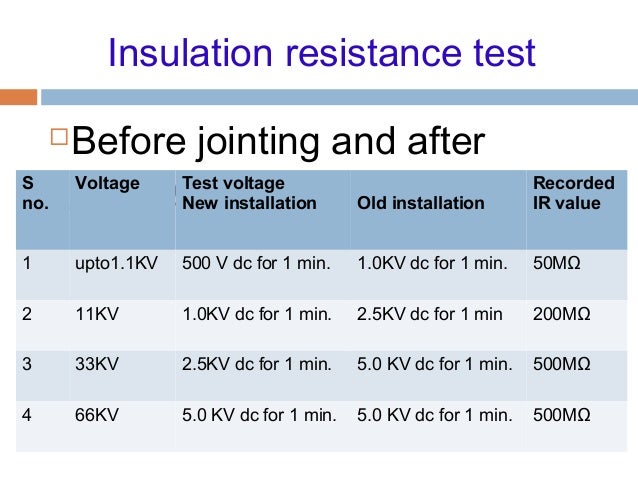 Insulation resistance test

Before jointing and after

| S no. | Voltage | Test voltage New installation | Old installation | Recorded IR value |
|---|---|---|---|---|
| 1 | upto1.1KV | 500 V dc for 1 min. | 1.0KV dc for 1 min. | 50MΩ |
| 2 | 11KV | 1.0KV dc for 1 min. | 2.5KV dc for 1 min | 200MΩ |
| 3 | 33KV | 2.5KV dc for 1 min. | 5.0 KV dc for 1 min. | 500MΩ |
| 4 | 66KV | 5.0 KV dc for 1 min. | 5.0 KV dc for 1 min. | 500MΩ |